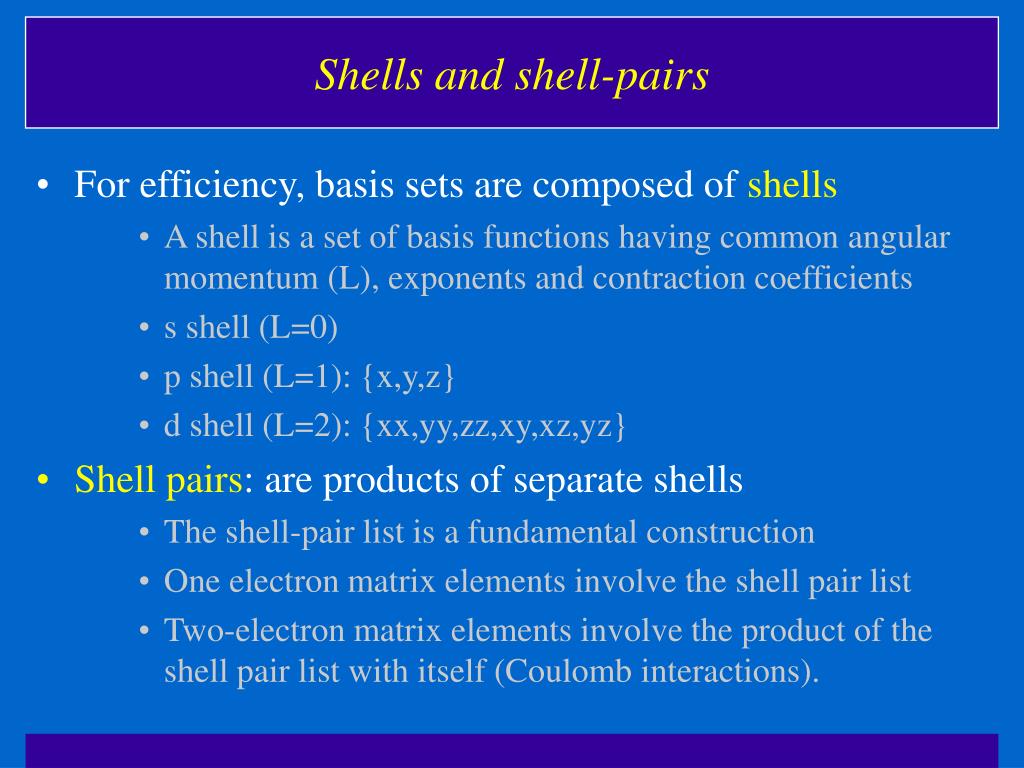 Shells and shell-pairs

• For efficiency, basis sets are composed of shells
  • A shell is a set of basis functions having common angular momentum (L), exponents and contraction coefficients
  • s shell (L=0)
  • p shell (L=1): {x,y,z}
  • d shell (L=2): {xx,yy,zz,xy,xz,yz}
• Shell pairs: are products of separate shells
  • The shell-pair list is a fundamental construction
  • One electron matrix elements involve the shell pair list
  • Two-electron matrix elements involve the product of the shell pair list with itself (Coulomb interactions).